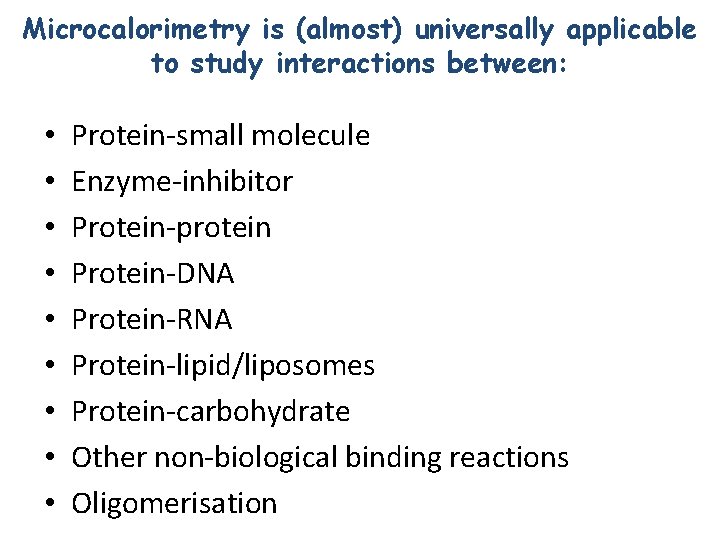 Microcalorimetry is (almost) universally applicable to study interactions between:

• Protein-small molecule
• Enzyme-inhibitor
• Protein-protein
• Protein-DNA
• Protein-RNA
• Protein-lipid/liposomes
• Protein-carbohydrate
• Other non-biological binding reactions
• Oligomerisation